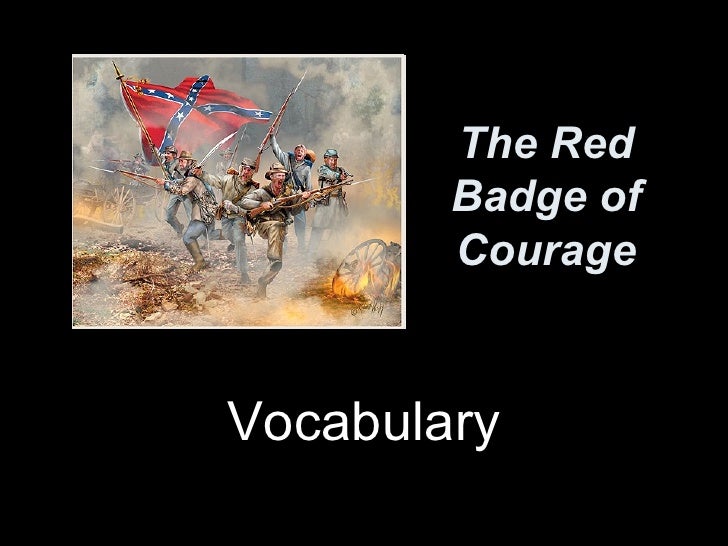 The Red Badge of Courage

Vocabulary